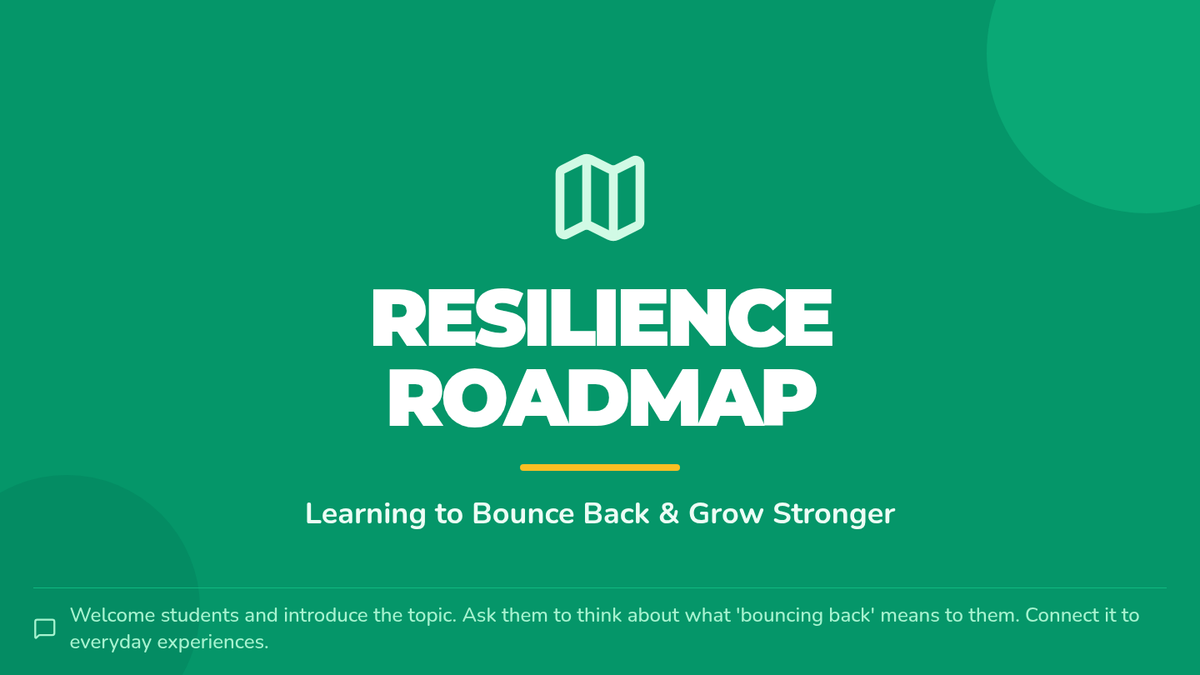 RESILIENCE ROADMAP

Learning to Bounce Back & Grow Stronger

Welcome students and introduce the topic. Ask them to think about what 'bouncing back' means to them. Connect it to everyday experiences.